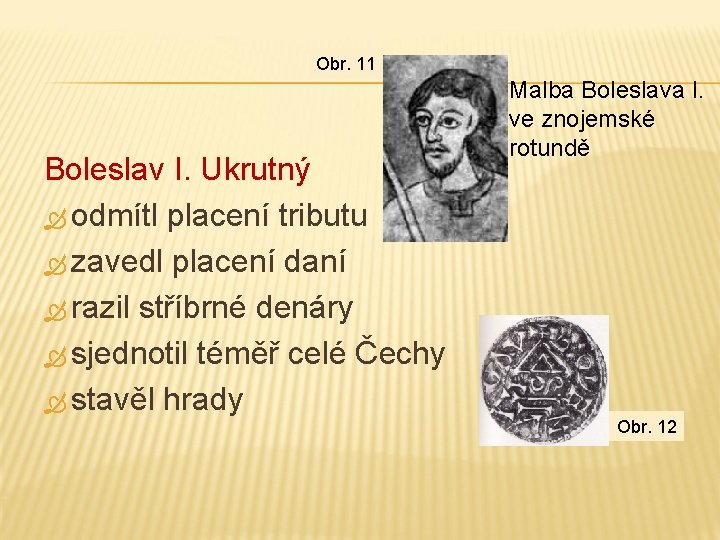 Obr. 11

Malba Boleslava I. ve znojemské rotundě

Boleslav I. Ukrutný

odmítl placení tributu

zavedl placení daní

razil stříbrné denáry

sjednotil téměř celé Čechy

stavěl hrady

Obr. 12